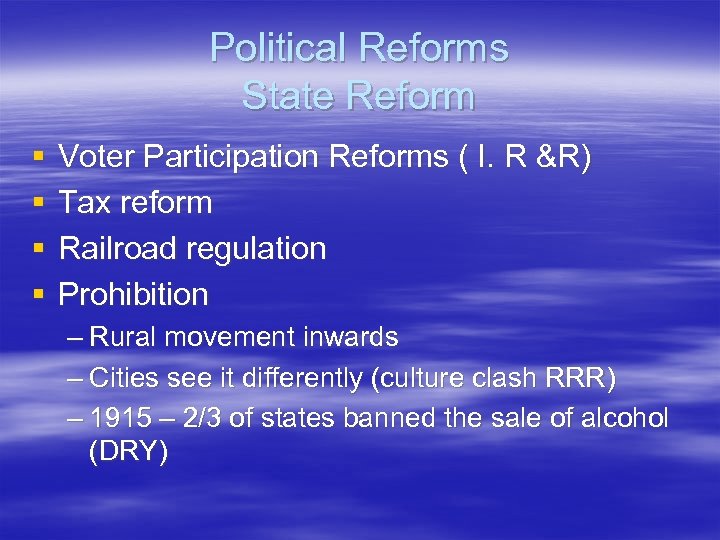 Political Reforms
State Reform

▪ Voter Participation Reforms ( I. R &R)
▪ Tax reform
▪ Railroad regulation
▪ Prohibition
– Rural movement inwards
– Cities see it differently (culture clash RRR)
– 1915 – 2/3 of states banned the sale of alcohol (DRY)